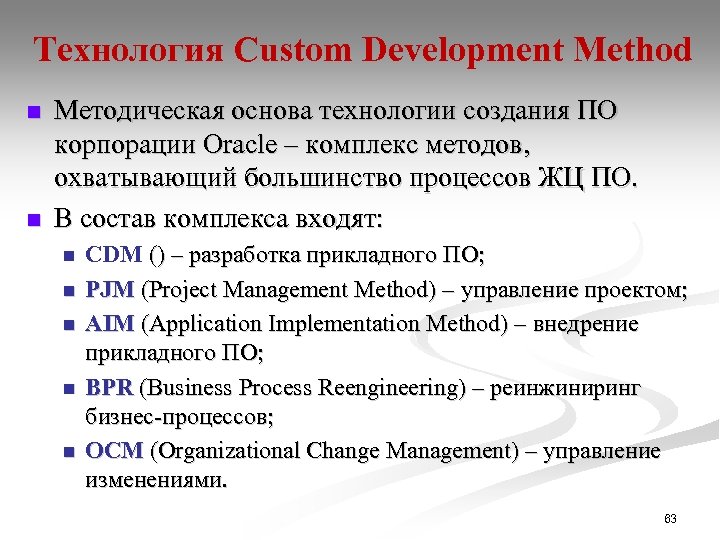 Технология Custom Development Method

Методическая основа технологии создания ПО корпорации Oracle – комплекс методов, охватывающий большинство процессов ЖЦ ПО.

В состав комплекса входят:

CDM () – разработка прикладного ПО;

PJM (Project Management Method) – управление проектом;

AIM (Application Implementation Method) – внедрение прикладного ПО;

BPR (Business Process Reengineering) – реинжиниринг бизнес-процессов;

OCM (Organizational Change Management) – управление изменениями.

63